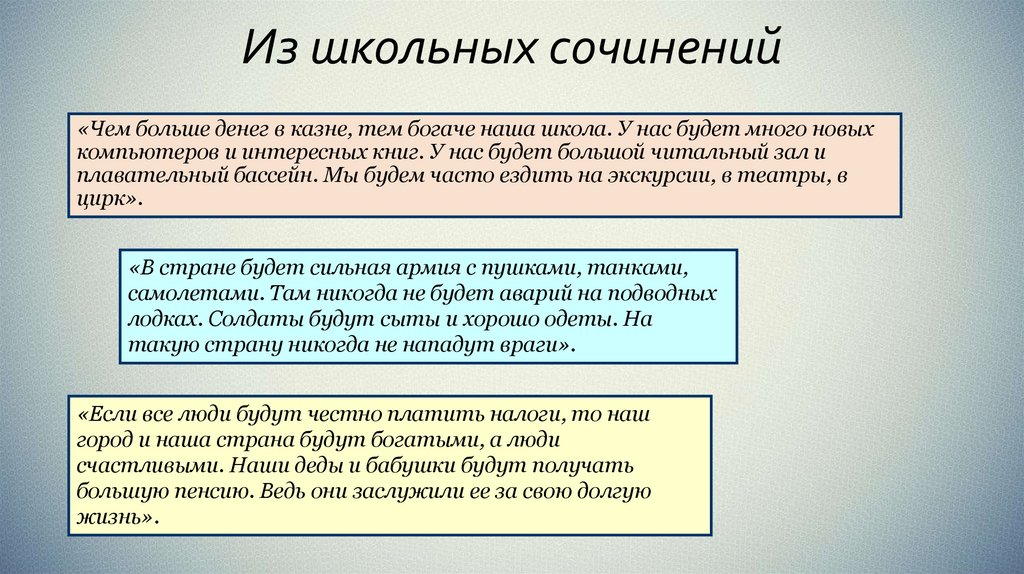 Из школьных сочинений

«Чем больше денег в казне, тем богаче наша школа. У нас будет много новых компьютеров и интересных книг. У нас будет большой читальный зал и плавательный бассейн. Мы будем часто ездить на экскурсии, в театры, в цирк».

«В стране будет сильная армия с пушками, танками, самолетами. Там никогда не будет аварий на подводных лодках. Солдаты будут сыты и хорошо одеты. На такую страну никогда не нападут враги».

«Если все люди будут честно платить налоги, то наш город и наша страна будут богатыми, а люди счастливыми. Наши деды и бабушки будут получать большую пенсию. Ведь они заслужили ее за свою долгую жизнь».